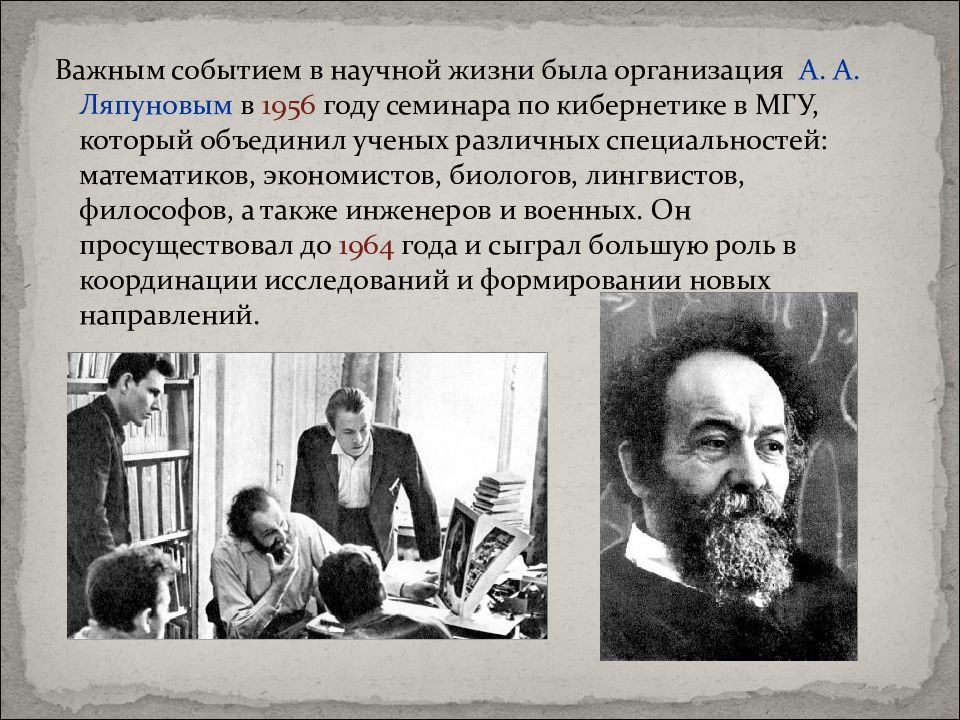 Важным событием в научной жизни была организация А. А. Ляпуновым в 1956 году семинара по кибернетике в МГУ, который объединил ученых различных специальностей: математиков, экономистов, биологов, лингвистов, философов, а также инженеров и военных. Он просуществовал до 1964 года и сыграл большую роль в координации исследований и формировании новых направлений.